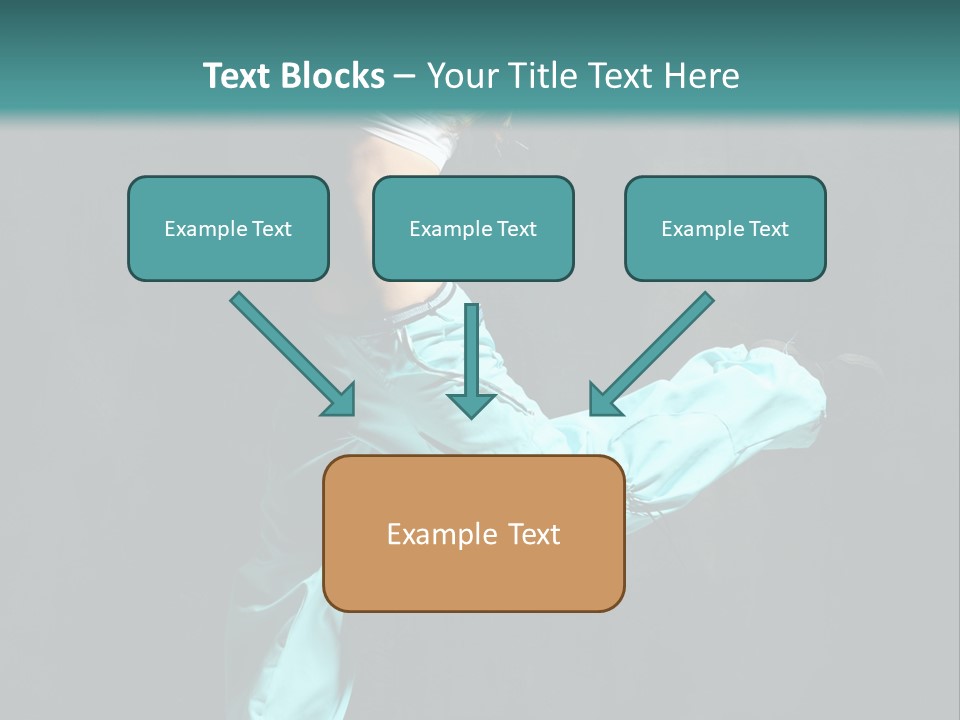 Text Blocks – Your Title Text Here

Example Text

Example Text

Example Text

Example Text